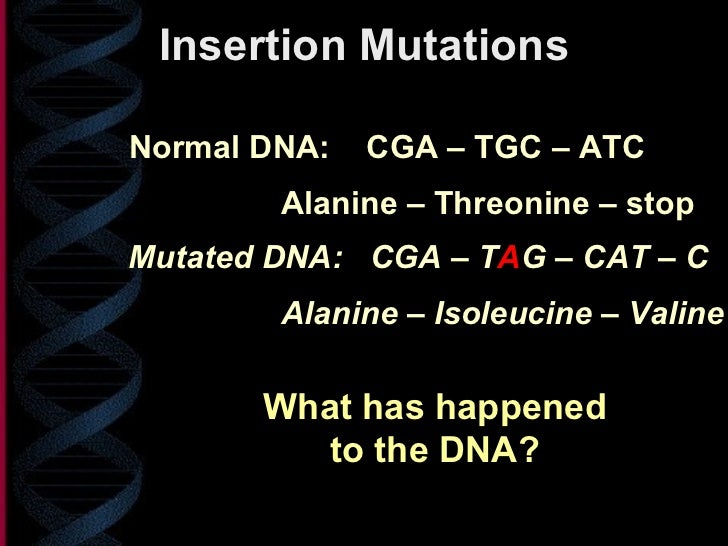 Insertion Mutations

Normal DNA: CGA – TGC – ATC

Alanine – Threonine – stop

Mutated DNA: CGA – TAG – CAT – C

Alanine – Isoleucine – Valine

What has happened to the DNA?